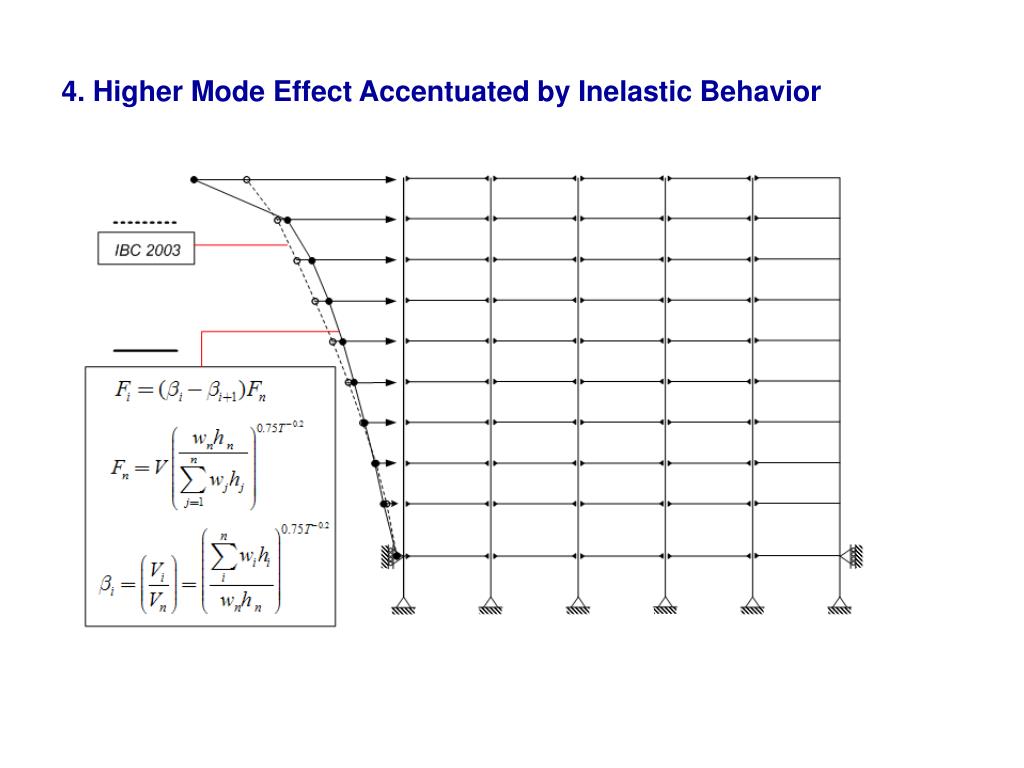 4. Higher Mode Effect Accentuated by Inelastic Behavior

IBC 2003

$F_i = (\beta_i - \beta_{i+1})F_n$

$F_n = V\left(\frac{w_n h_n}{\sum_{j=1}^{n} w_j h_j}\right)^{0.75T^{-0.2}}$

$\beta_i = \left(\frac{V_i}{V_n}\right) = \left(\frac{\sum_{i}^{n} w_i h_i}{w_n h_n}\right)^{0.75T^{-0.2}}$